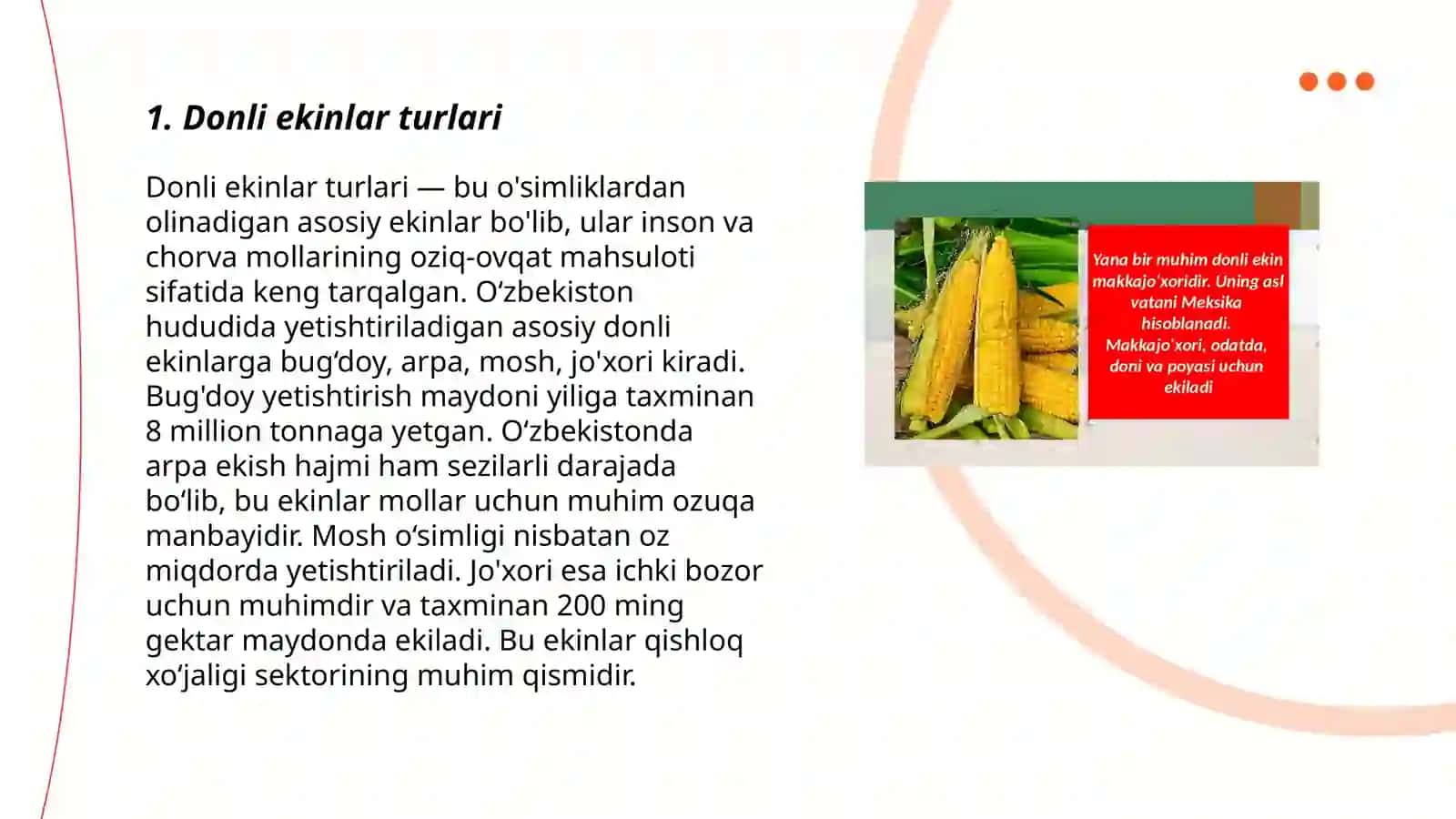 1. Donli ekinlar turlari

Donli ekinlar turlari — bu o'simliklardan olinadigan asosiy ekinlar bo'lib, ular inson va chorva mollarining oziq-ovqat mahsuloti sifatida keng tarqalgan. O‘zbekiston hududida yetishtiriladigan asosiy donli ekinlarga bug‘doy, arpa, mosh, jo'xori kiradi. Bug'doy yetishtirish maydoni yiliga taxminan 8 million tonnaga yetgan. O‘zbekistonda arpa ekish hajmi ham sezilarli darajada bo‘lib, bu ekinlar mollar uchun muhim ozuqa manbayidir. Mosh o‘simligi nisbatan oz miqdorda yetishtiriladi. Jo'xori esa ichki bozor uchun muhimdir va taxminan 200 ming gektar maydonda ekiladi. Bu ekinlar qishloq xo‘jaligi sektorining muhim qismidir.

Yana bir muhim donli ekin makkajo'xoridir. Uning asl vatani Meksika hisoblanadi. Makkajo'xori, odatda, doni va poyasi uchun ekiladi